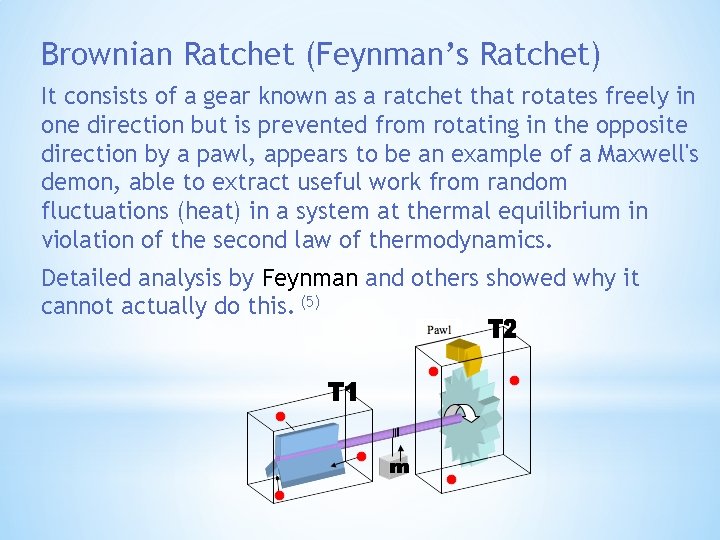 Brownian Ratchet (Feynman's Ratchet)

It consists of a gear known as a ratchet that rotates freely in one direction but is prevented from rotating in the opposite direction by a pawl, appears to be an example of a Maxwell's demon, able to extract useful work from random fluctuations (heat) in a system at thermal equilibrium in violation of the second law of thermodynamics.

Detailed analysis by Feynman and others showed why it cannot actually do this. $^{(5)}$

Pawl
T2
T1
m